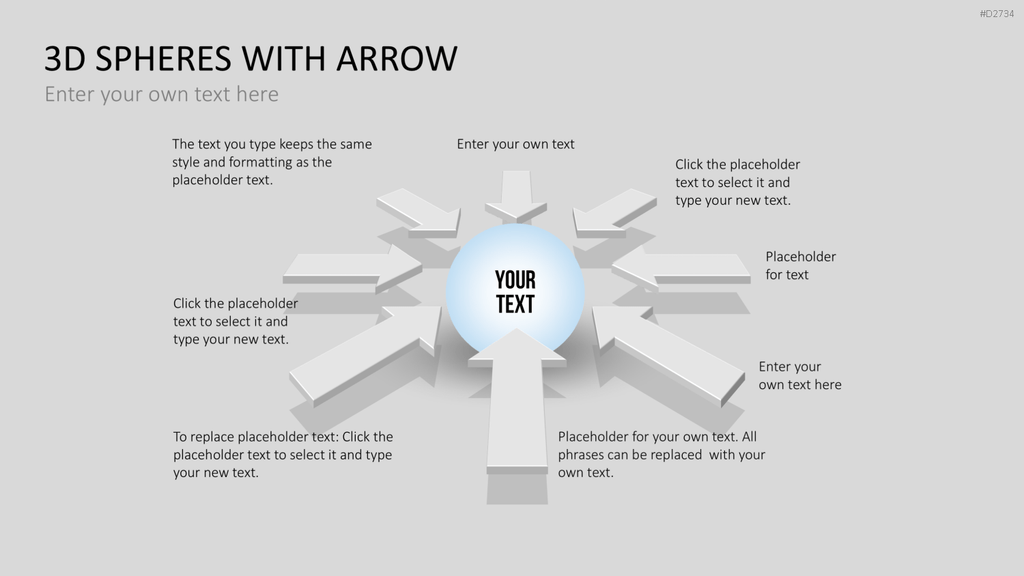 #D2734

3D SPHERES WITH ARROW

Enter your own text here

The text you type keeps the same style and formatting as the placeholder text.

Enter your own text

Click the placeholder text to select it and type your new text.

Placeholder for text

YOUR TEXT

Click the placeholder text to select it and type your new text.

Enter your own text here

To replace placeholder text: Click the placeholder text to select it and type your new text.

Placeholder for your own text. All phrases can be replaced with your own text.